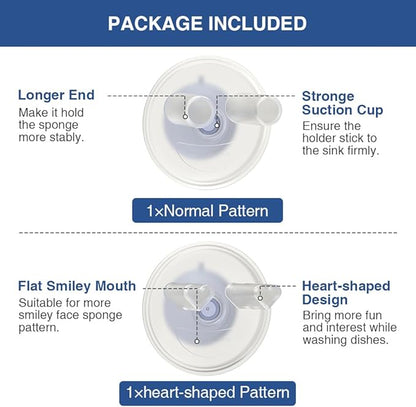 PACKAGE INCLUDED

Longer End
Make it hold the sponge more stably.

Stronge Suction Cup
Ensure the holder stick to the sink firmly.

1×Normal Pattern

Flat Smiley Mouth
Suitable for more smiley face sponge pattern.

Heart-shaped Design
Bring more fun and interest while washing dishes.

1×heart-shaped Pattern